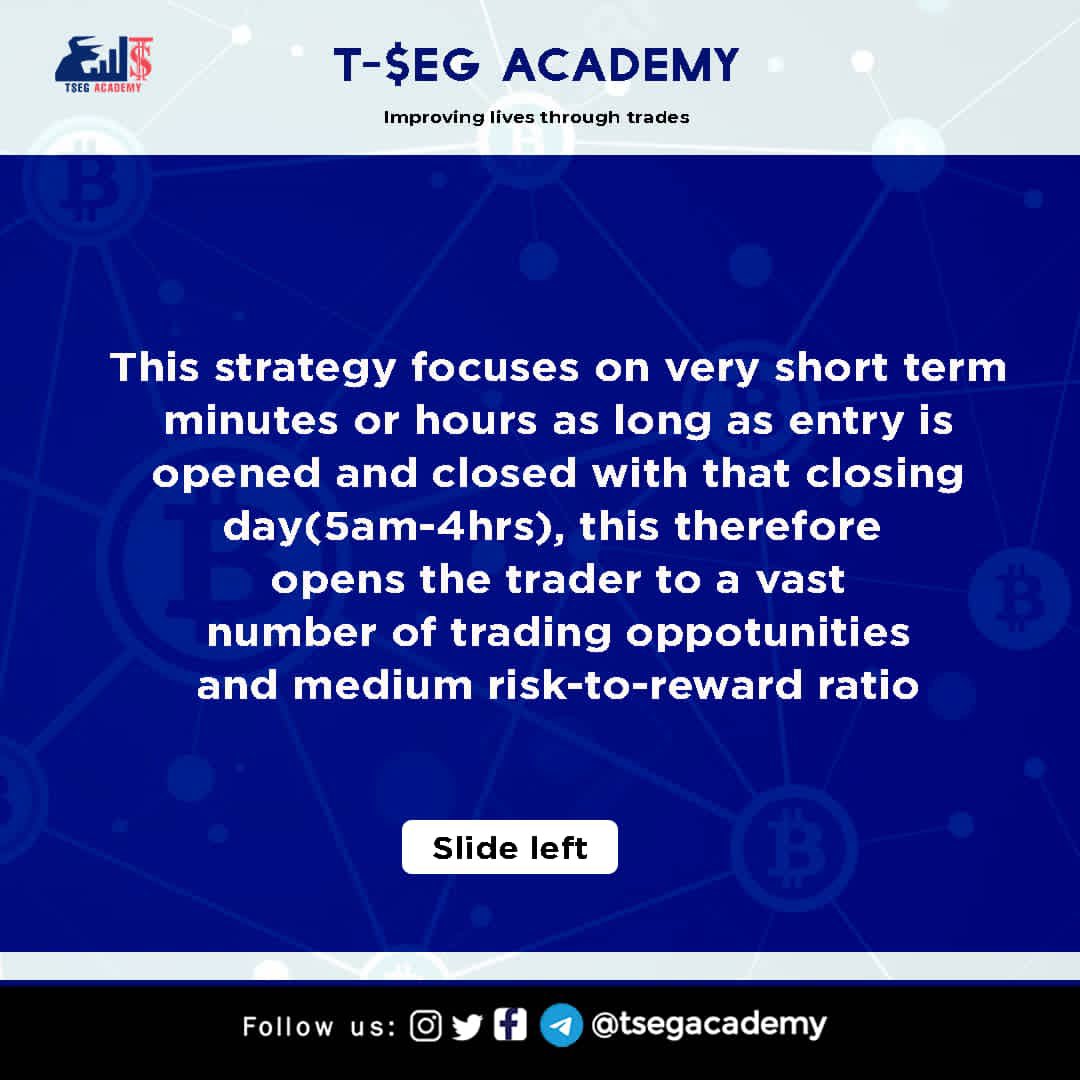 TSEG ACADEMY

T-$EG ACADEMY

Improving lives through trades

This strategy focuses on very short term minutes or hours as long as entry is opened and closed with that closing day(5am-4hrs), this therefore opens the trader to a vast number of trading oppotunities and medium risk-to-reward ratio

Slide left

Follow us: @tsegacademy